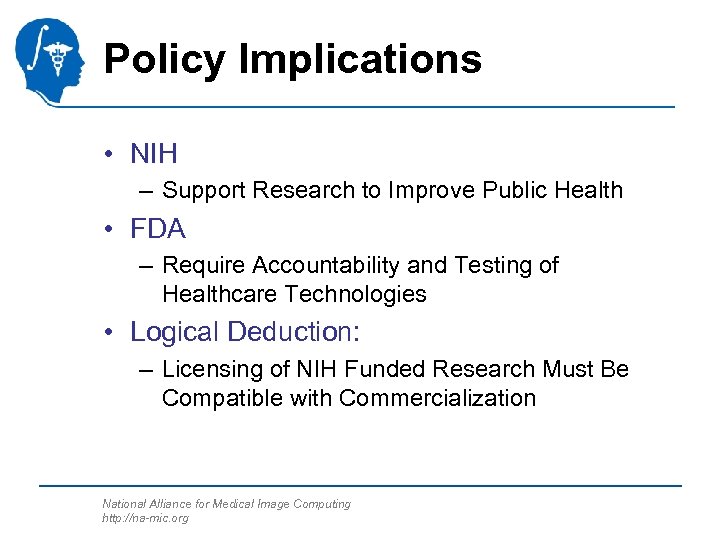 Policy Implications

• NIH
– Support Research to Improve Public Health
• FDA
– Require Accountability and Testing of Healthcare Technologies
• Logical Deduction:
– Licensing of NIH Funded Research Must Be Compatible with Commercialization

National Alliance for Medical Image Computing
http://na-mic.org